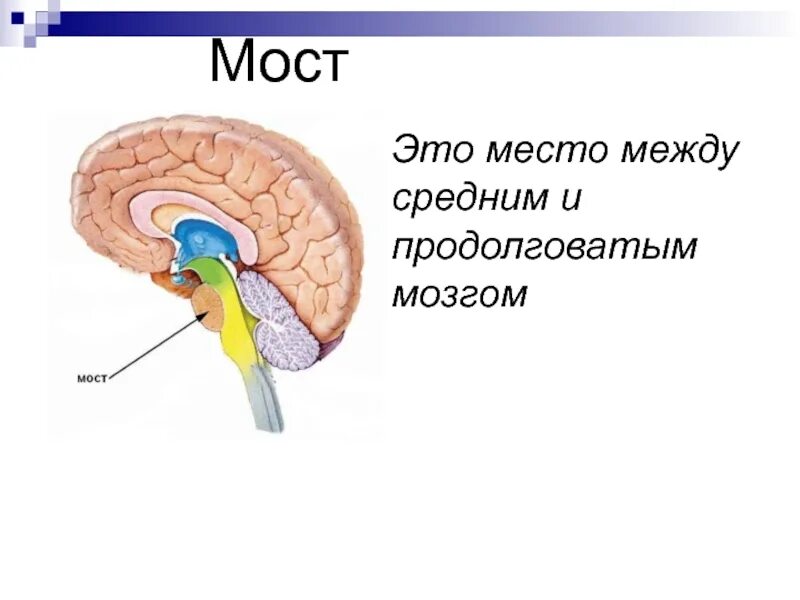 Мост

мост

Это место между средним и продолговатым мозгом